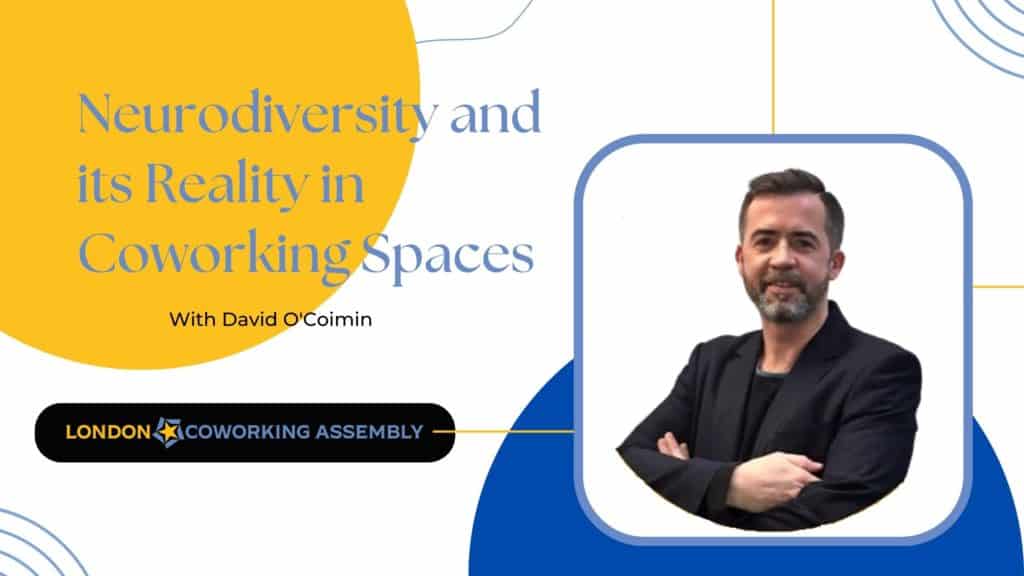 Neurodiversity and its Reality in Coworking Spaces

With David O'Coimin

LONDON COWORKING ASSEMBLY